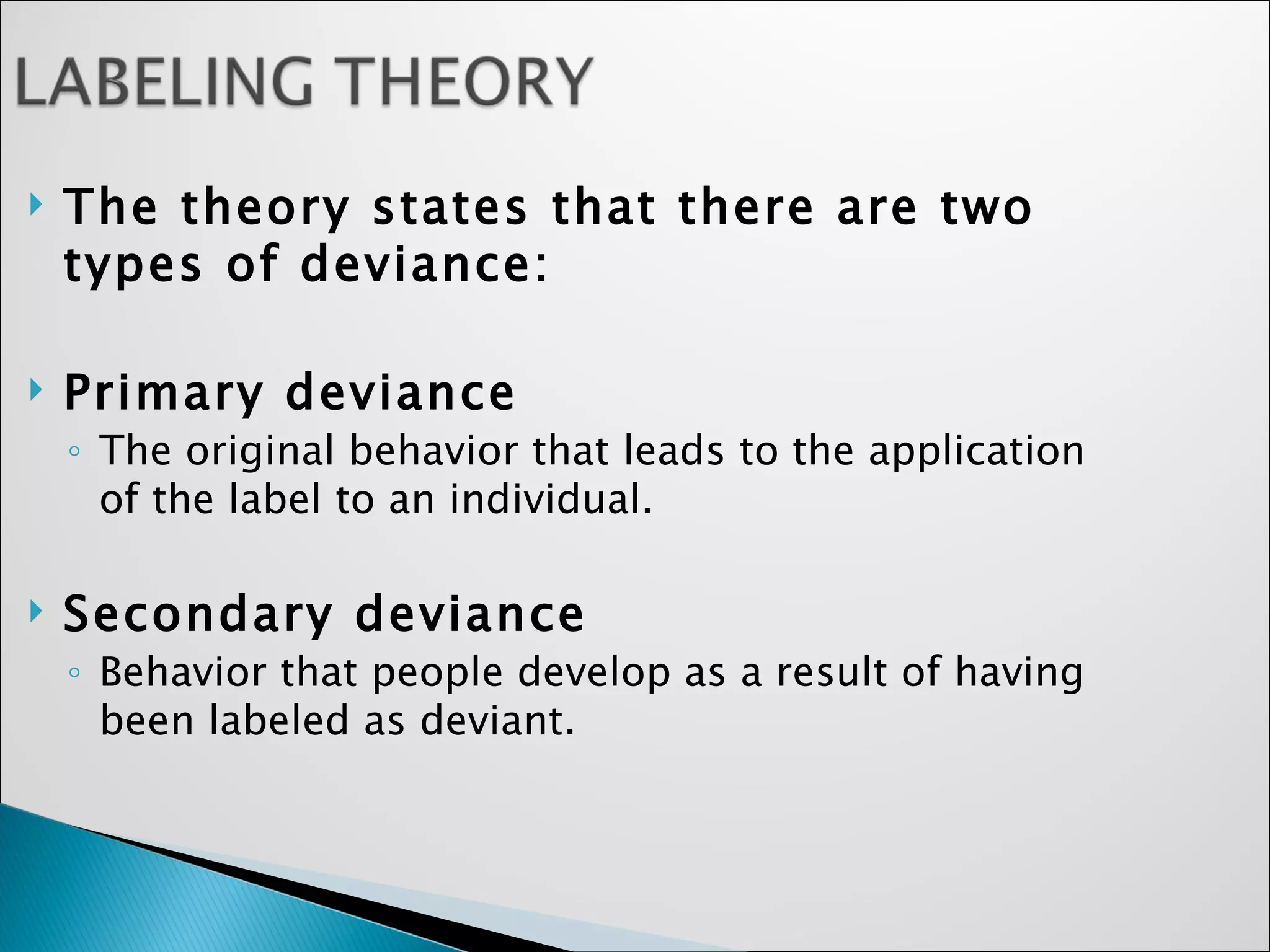 LABELING THEORY

The theory states that there are two types of deviance:

Primary deviance

The original behavior that leads to the application of the label to an individual.

Secondary deviance

Behavior that people develop as a result of having been labeled as deviant.